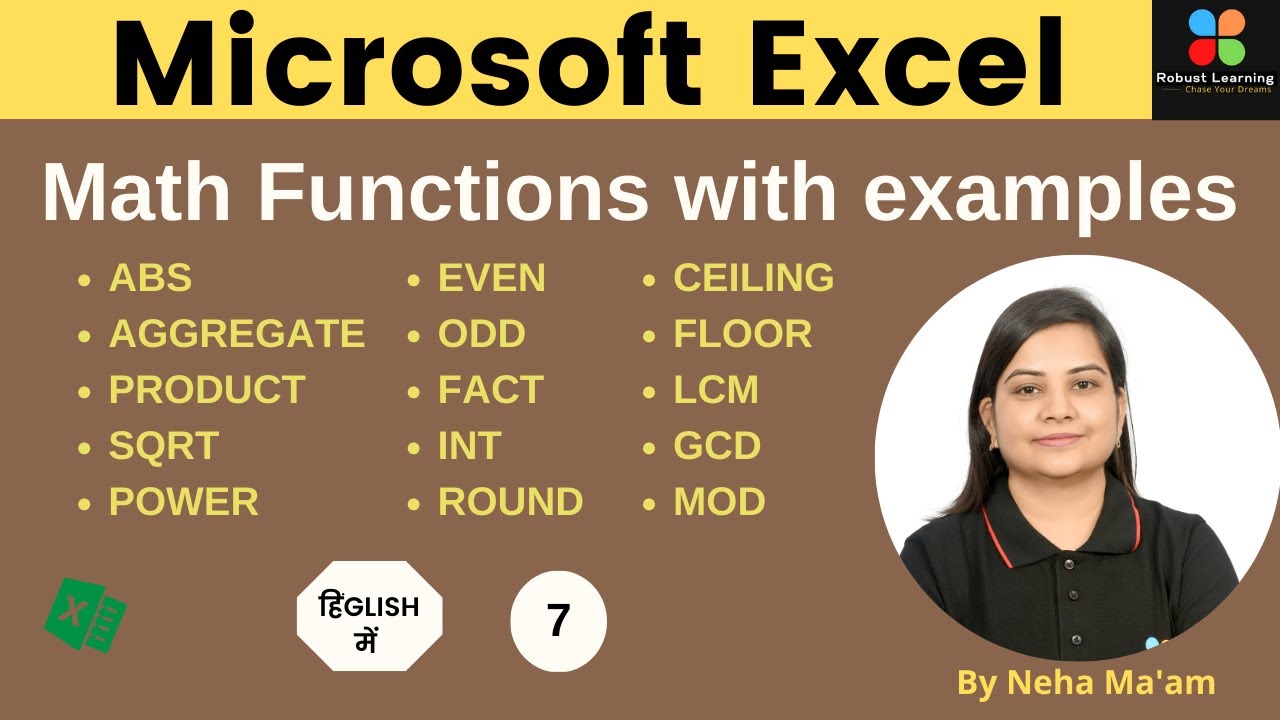 Microsoft Excel

Robust Learning
Chase Your Dreams

Math Functions with examples

• ABS
• AGGREGATE
• PRODUCT
• SQRT
• POWER

• EVEN
• ODD
• FACT
• INT
• ROUND

• CEILING
• FLOOR
• LCM
• GCD
• MOD

X

हिंGLISH में

7

By Neha Ma'am